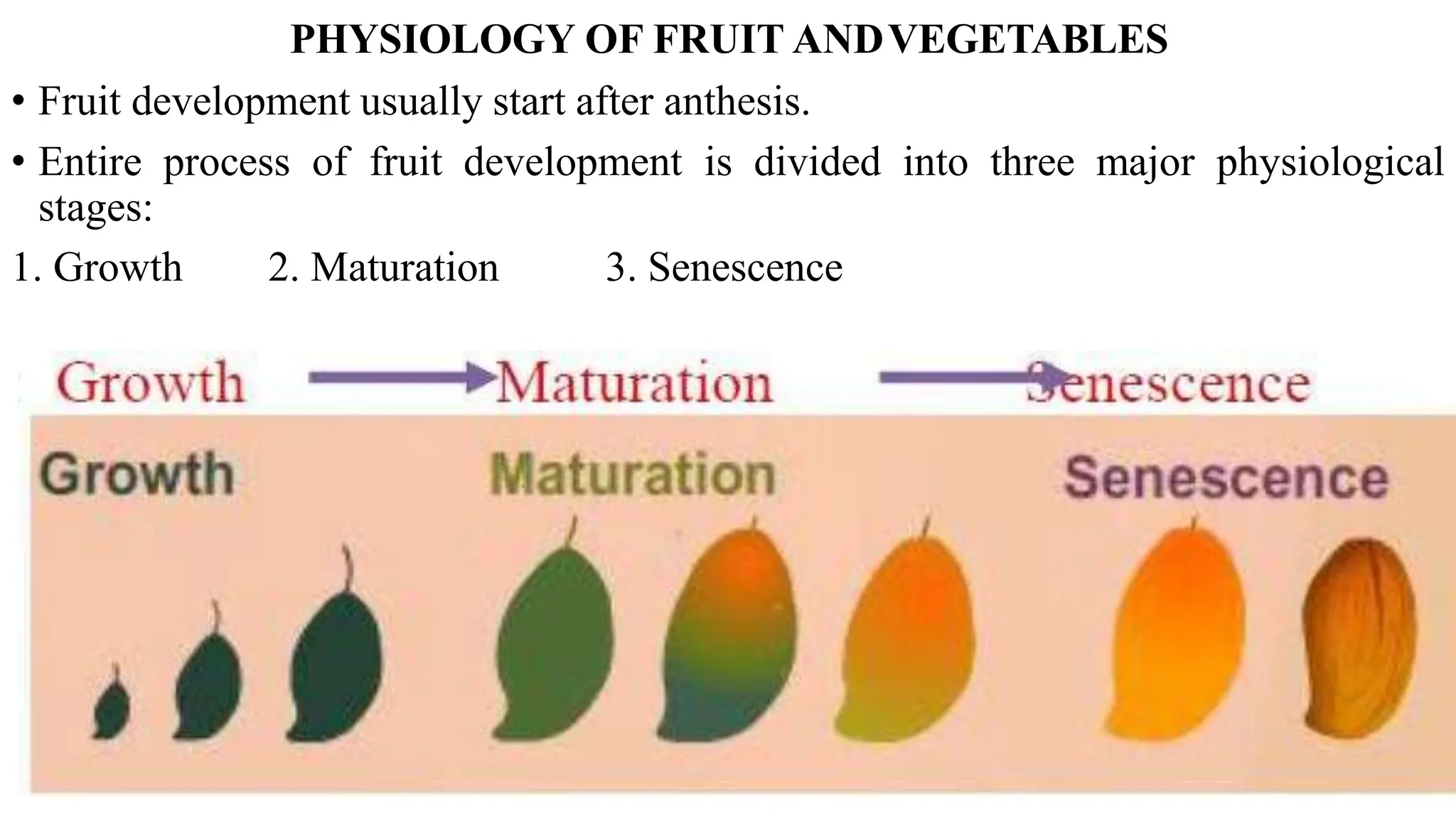 PHYSIOLOGY OF FRUIT AND VEGETABLES

• Fruit development usually start after anthesis.

• Entire process of fruit development is divided into three major physiological stages:

1. Growth 2. Maturation 3. Senescence

Growth Maturation Senescence

Growth Maturation Senescence